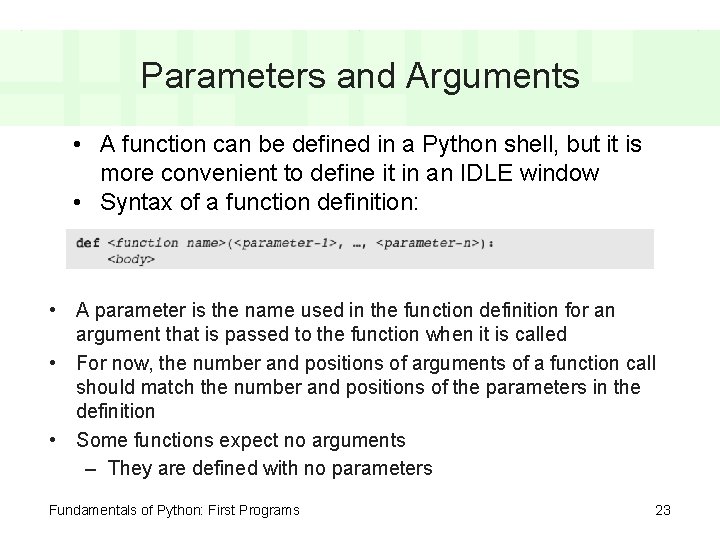 Parameters and Arguments

• A function can be defined in a Python shell, but it is more convenient to define it in an IDLE window
• Syntax of a function definition:

def <function name>(<parameter-1>, …, <parameter-n>):
    <body>

• A parameter is the name used in the function definition for an argument that is passed to the function when it is called
• For now, the number and positions of arguments of a function call should match the number and positions of the parameters in the definition
• Some functions expect no arguments
  – They are defined with no parameters

Fundamentals of Python: First Programs 23